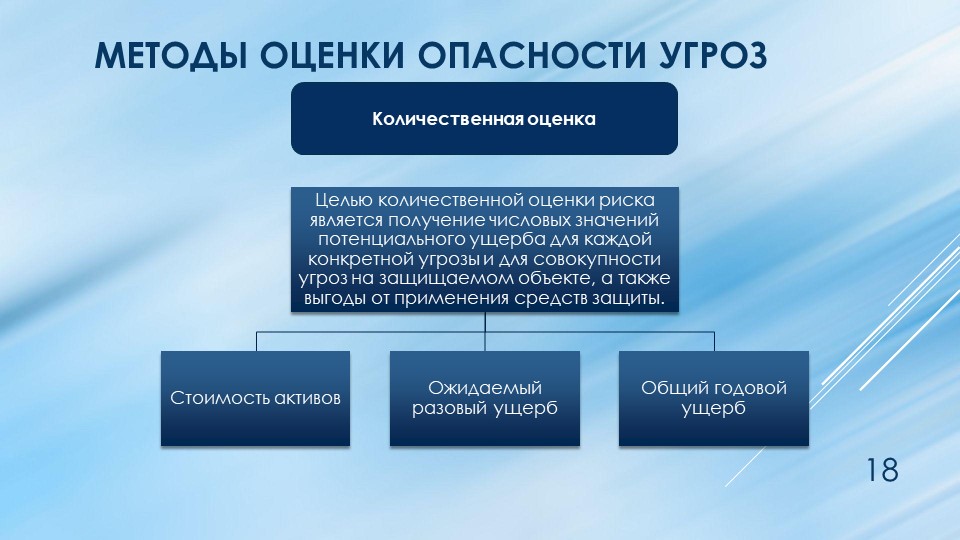 МЕТОДЫ ОЦЕНКИ ОПАСНОСТИ УГРОЗ

Количественная оценка

Целью количественной оценки риска является получение числовых значений потенциального ущерба для каждой конкретной угрозы и для совокупности угроз на защищаемом объекте, а также выгоды от применения средств защиты.

Стоимость активов

Ожидаемый разовый ущерб

Общий годовой ущерб

18